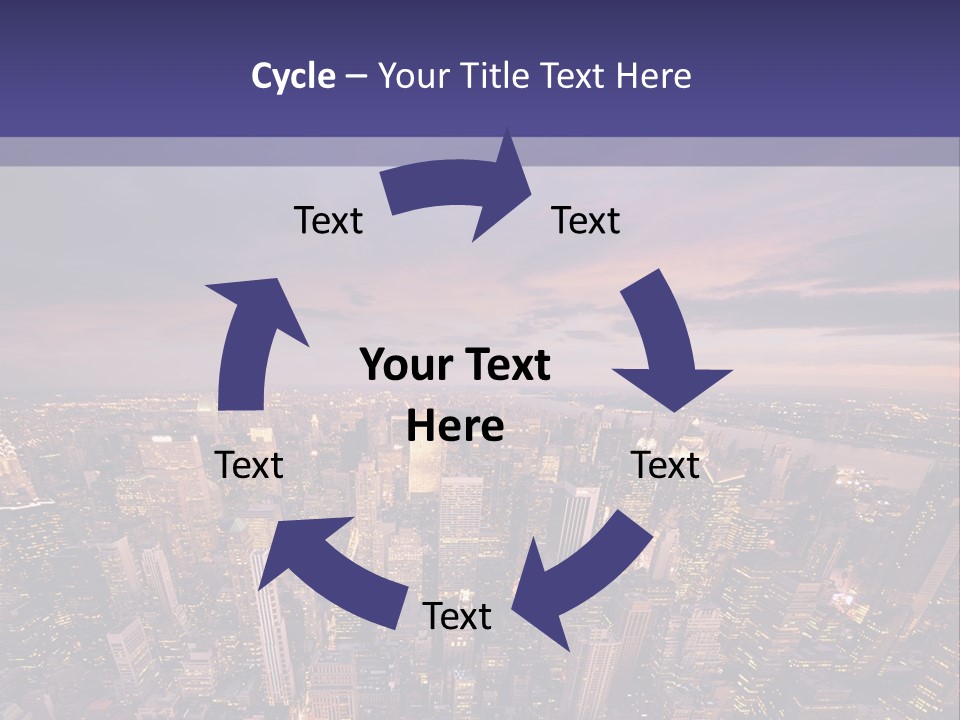 Cycle – Your Title Text Here

Text

Text

Your Text Here

Text

Text

Text